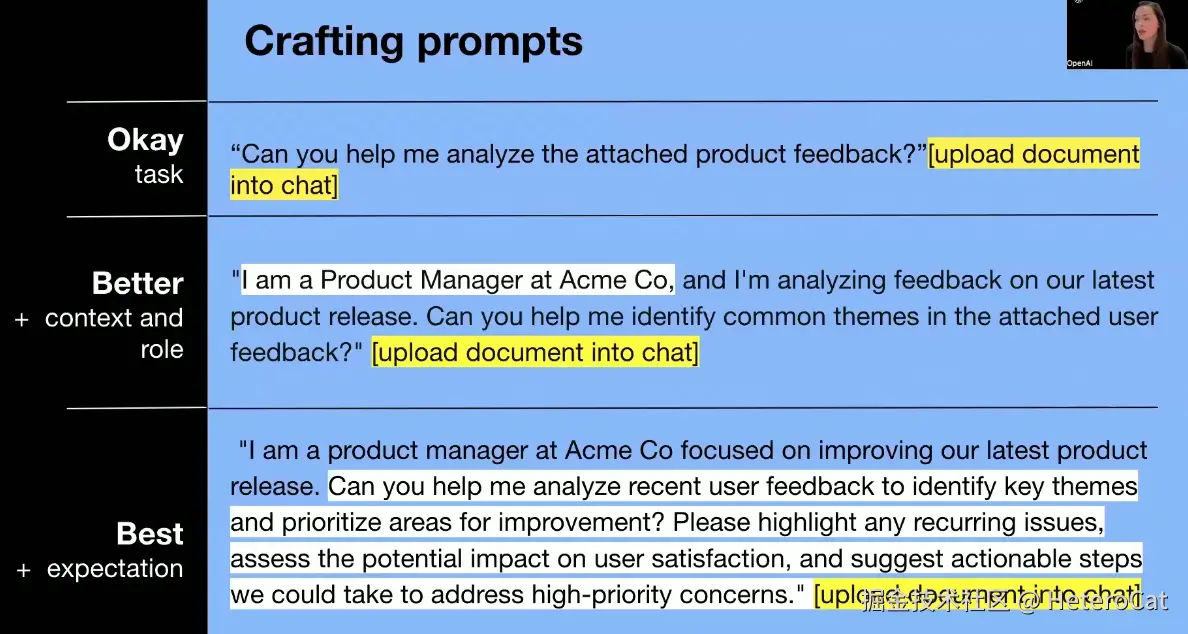 Crafting prompts

OpenAI

Okay
task

“Can you help me analyze the attached product feedback?”[upload document into chat]

Better
+ context and role

"I am a Product Manager at Acme Co, and I'm analyzing feedback on our latest product release. Can you help me identify common themes in the attached user feedback?" [upload document into chat]

Best
+ expectation

"I am a product manager at Acme Co focused on improving our latest product release. Can you help me analyze recent user feedback to identify key themes and prioritize areas for improvement? Please highlight any recurring issues, assess the potential impact on user satisfaction, and suggest actionable steps we could take to address high-priority concerns." [upload document into chat]

掘金技术社区 @ HeteroCat